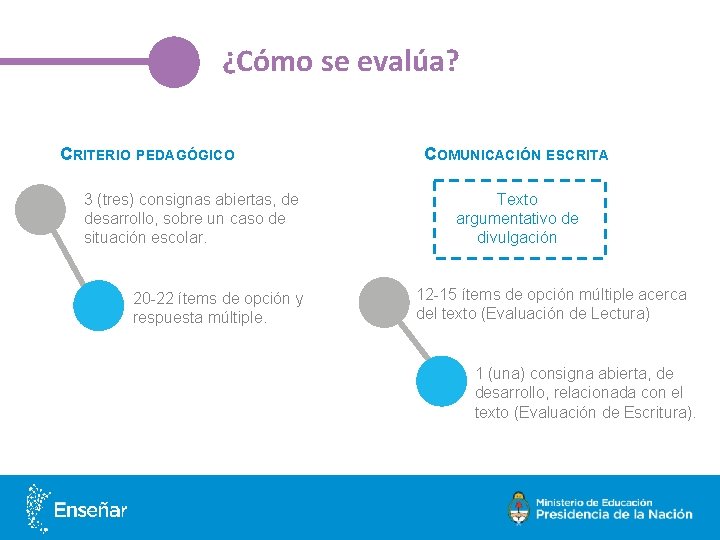 ¿Cómo se evalúa?

CRITERIO PEDAGÓGICO

3 (tres) consignas abiertas, de desarrollo, sobre un caso de situación escolar.

20-22 ítems de opción y respuesta múltiple.

COMUNICACIÓN ESCRITA

Texto argumentativo de divulgación

12-15 ítems de opción múltiple acerca del texto (Evaluación de Lectura)

1 (una) consigna abierta, de desarrollo, relacionada con el texto (Evaluación de Escritura).

Enseñar

Ministerio de Educación
Presidencia de la Nación